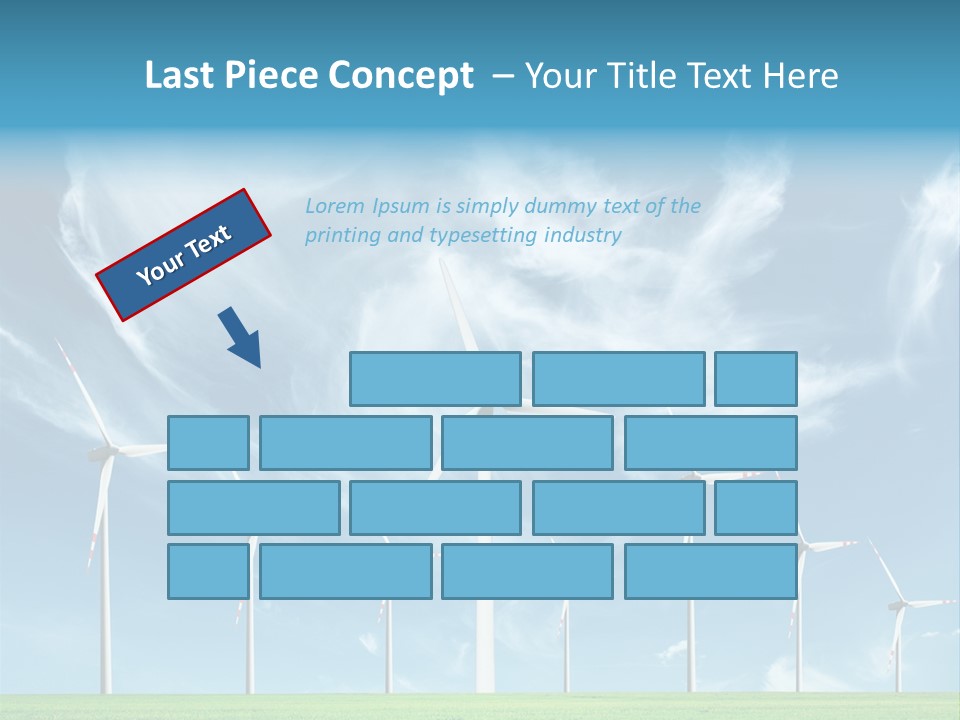 Last Piece Concept – Your Title Text Here

Your Text

Lorem Ipsum is simply dummy text of the printing and typesetting industry